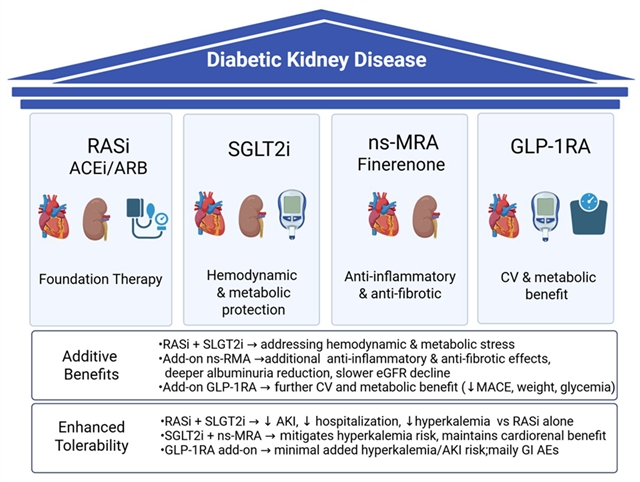 Diabetic Kidney Disease

RASi
ACEi/ARB

Foundation Therapy

SGLT2i

Hemodynamic & metabolic protection

ns-MRA
Finerenone

Anti-inflammatory & anti-fibrotic

GLP-1RA

CV & metabolic benefit

Additive Benefits

•RASi + SLGT2i → addressing hemodynamic & metabolic stress
•Add-on ns-RMA →additional anti-inflammatory & anti-fibrotic effects, deeper albuminuria reduction, slower eGFR decline
•Add-on GLP-1RA → further CV and metabolic benefit (↓MACE, weight, glycemia)

Enhanced Tolerability

•RASi + SLGT2i → ↓ AKI, ↓ hospitalization, ↓hyperkalemia vs RASi alone
•SGLT2i + ns-MRA → mitigates hyperkalemia risk, maintains cardiorenal benefit
•GLP-1RA add-on → minimal added hyperkalemia/AKI risk;maily GI AEs